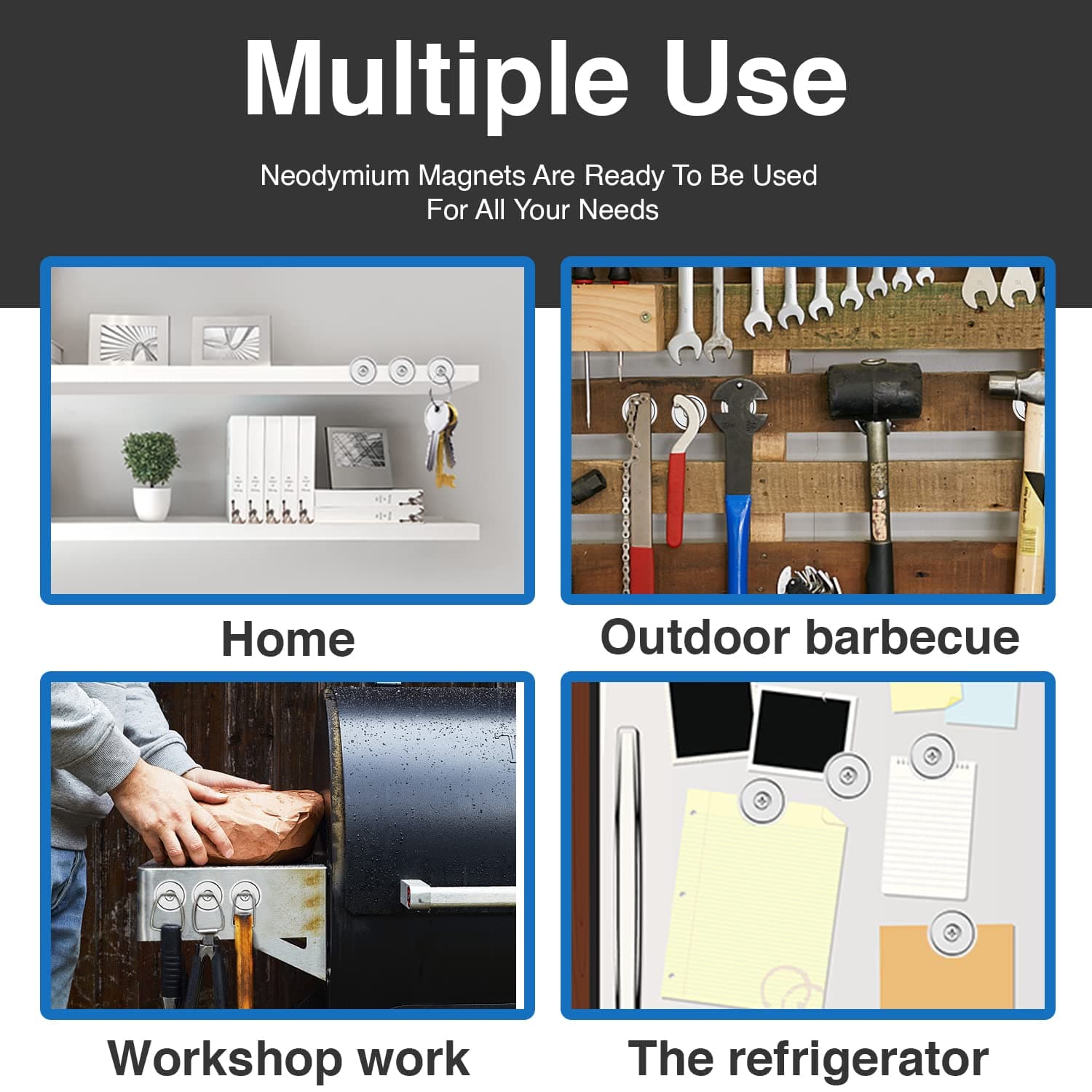 Multiple Use

Neodymium Magnets Are Ready To Be Used
For All Your Needs

Home

Outdoor barbecue

Workshop work

The refrigerator